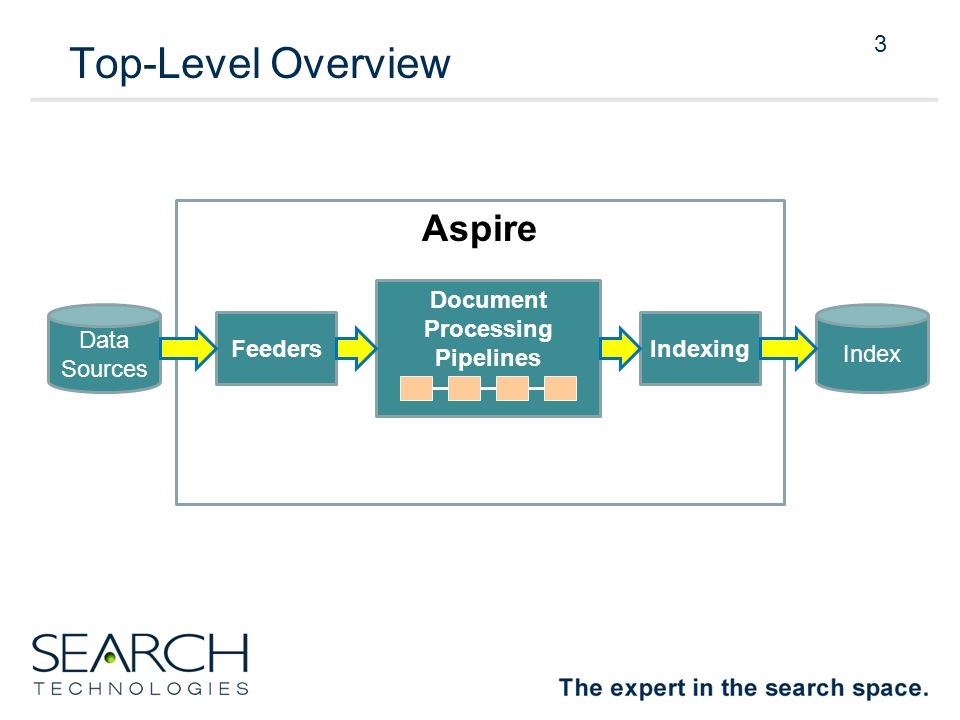 Top-Level Overview

3

Aspire

Data Sources

Feeders

Document Processing Pipelines

Indexing

Index

SEARCH
TECHNOLOGIES

The expert in the search space.